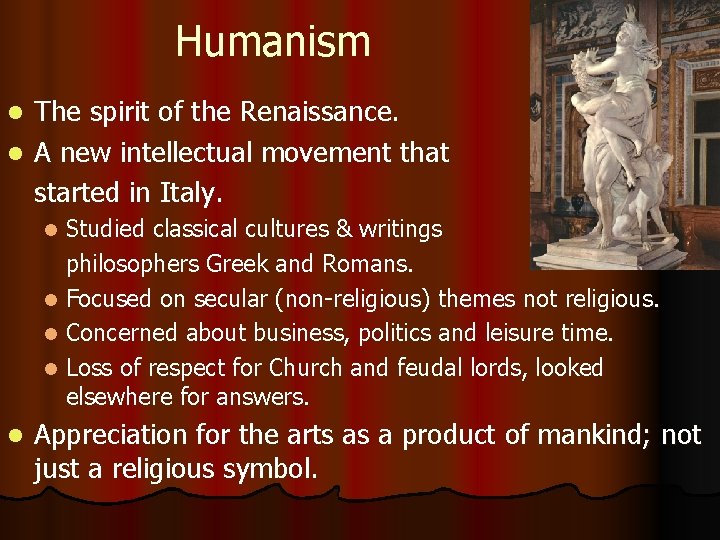 Humanism

- The spirit of the Renaissance.
- A new intellectual movement that started in Italy.
  - Studied classical cultures & writings philosophers Greek and Romans.
  - Focused on secular (non-religious) themes not religious.
  - Concerned about business, politics and leisure time.
  - Loss of respect for Church and feudal lords, looked elsewhere for answers.
- Appreciation for the arts as a product of mankind; not just a religious symbol.